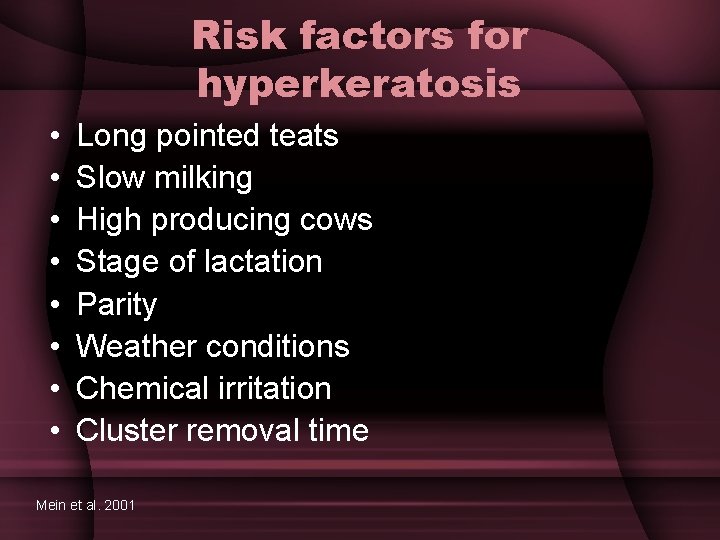 Risk factors for hyperkeratosis

• Long pointed teats
• Slow milking
• High producing cows
• Stage of lactation
• Parity
• Weather conditions
• Chemical irritation
• Cluster removal time

Mein et al. 2001